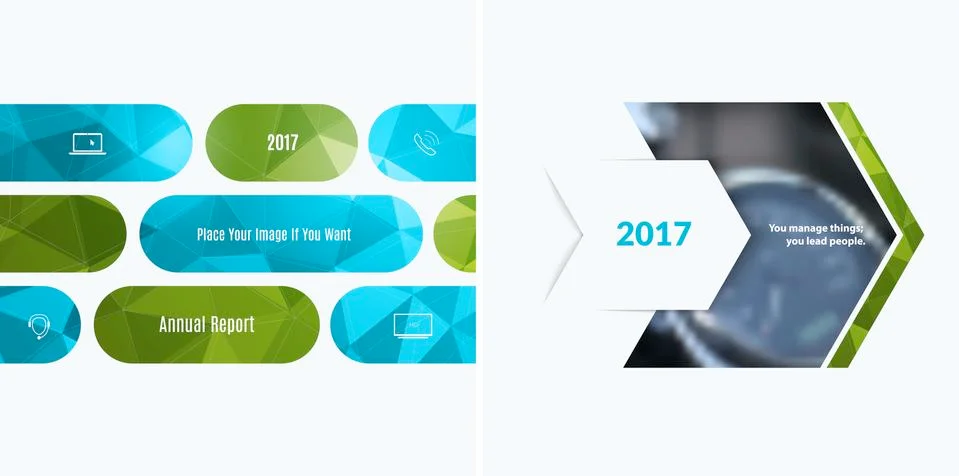 2017

Place Your Image If You Want

Annual Report

2017

You manage things; you lead people.